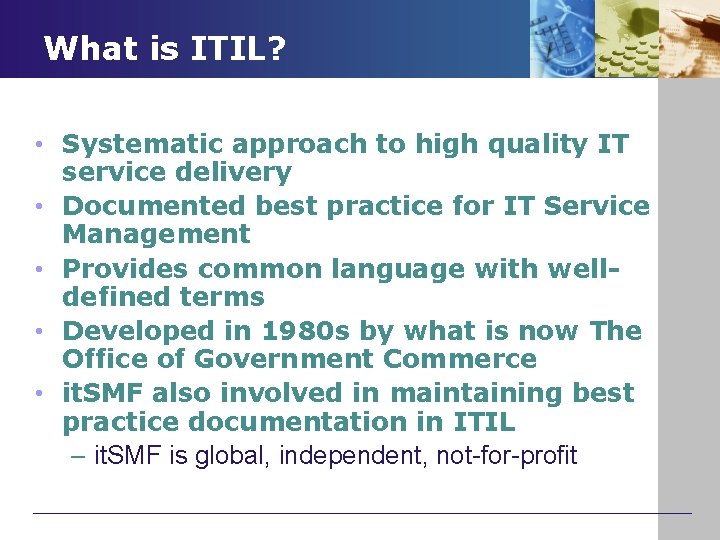 What is ITIL?

• Systematic approach to high quality IT service delivery
• Documented best practice for IT Service Management
• Provides common language with well-defined terms
• Developed in 1980s by what is now The Office of Government Commerce
• itSMF also involved in maintaining best practice documentation in ITIL
– itSMF is global, independent, not-for-profit